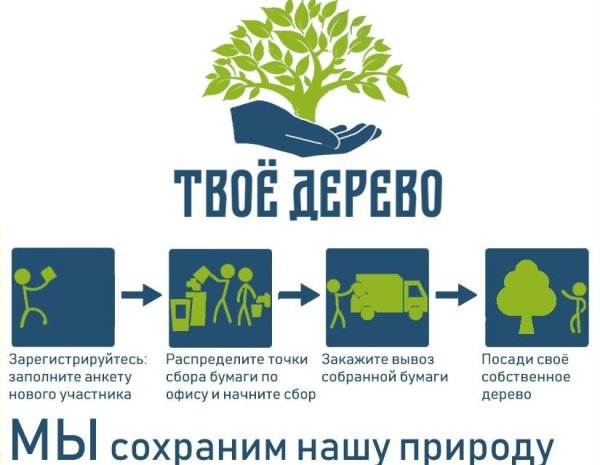 ТВОЁ ДЕРЕВО

Зарегистрируйтесь: заполните анкету нового участника

Распределите точки сбора бумаги по офису и начните сбор

Закажите вывоз собранной бумаги

Посади своё собственное дерево

МЫ сохраним нашу природу